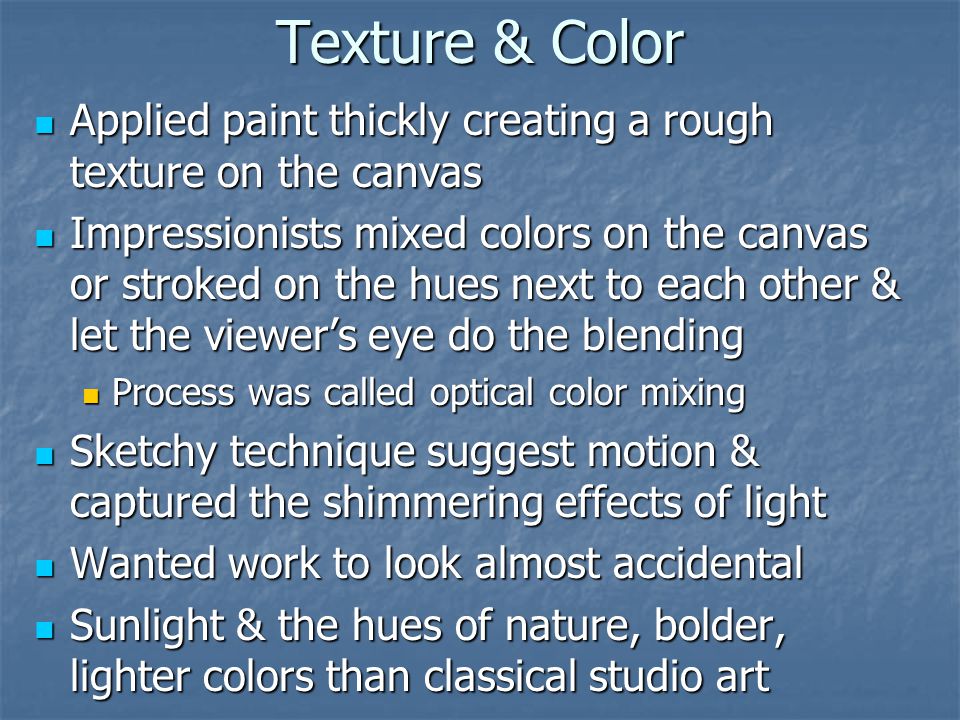 Texture & Color

- Applied paint thickly creating a rough texture on the canvas
- Impressionists mixed colors on the canvas or stroked on the hues next to each other & let the viewer’s eye do the blending
  - Process was called optical color mixing
- Sketchy technique suggest motion & captured the shimmering effects of light
- Wanted work to look almost accidental
- Sunlight & the hues of nature, bolder, lighter colors than classical studio art